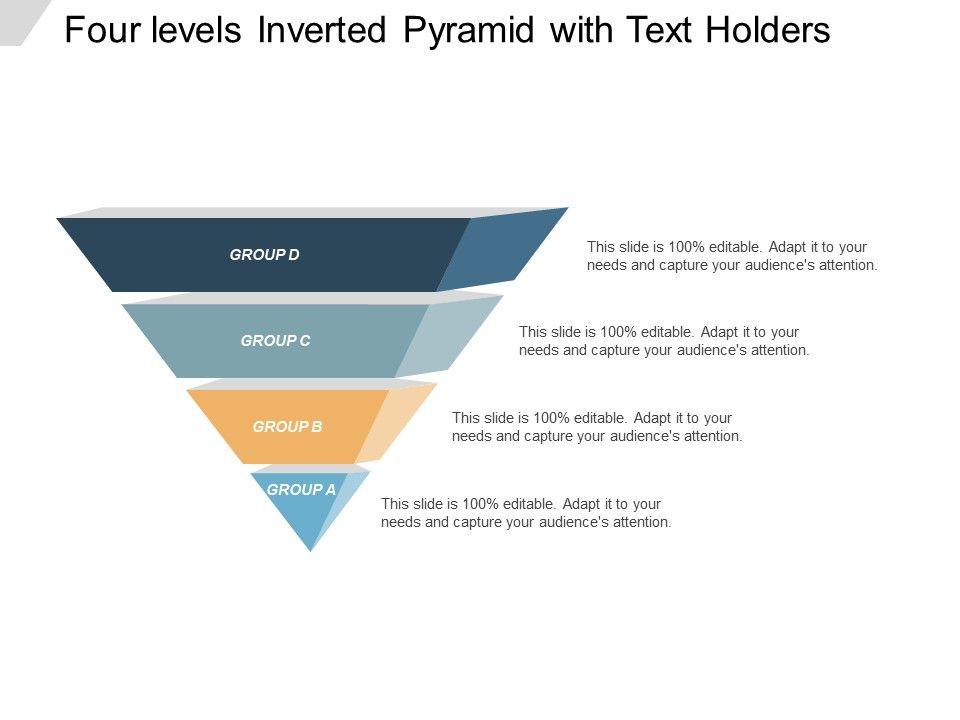 Four levels Inverted Pyramid with Text Holders

GROUP D

This slide is 100% editable. Adapt it to your needs and capture your audience's attention.

GROUP C

This slide is 100% editable. Adapt it to your needs and capture your audience's attention.

GROUP B

This slide is 100% editable. Adapt it to your needs and capture your audience's attention.

GROUP A

This slide is 100% editable. Adapt it to your needs and capture your audience's attention.